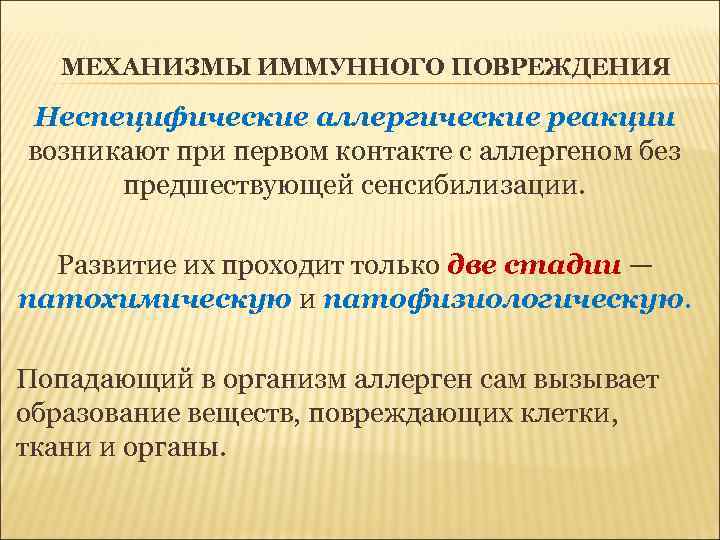 МЕХАНИЗМЫ ИММУННОГО ПОВРЕЖДЕНИЯ

Неспецифические аллергические реакции возникают при первом контакте с аллергеном без предшествующей сенсибилизации.

Развитие их проходит только две стадии — патохимическую и патофизиологическую.

Попадающий в организм аллерген сам вызывает образование веществ, повреждающих клетки, ткани и органы.